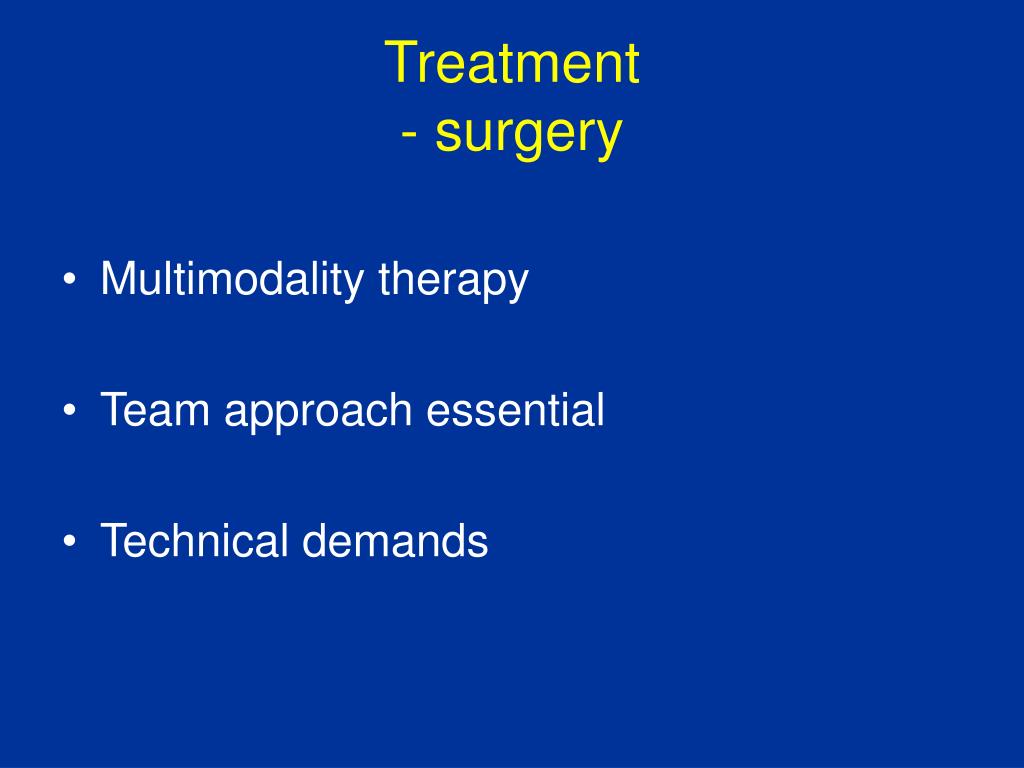 Treatment
- surgery

• Multimodality therapy

• Team approach essential

• Technical demands